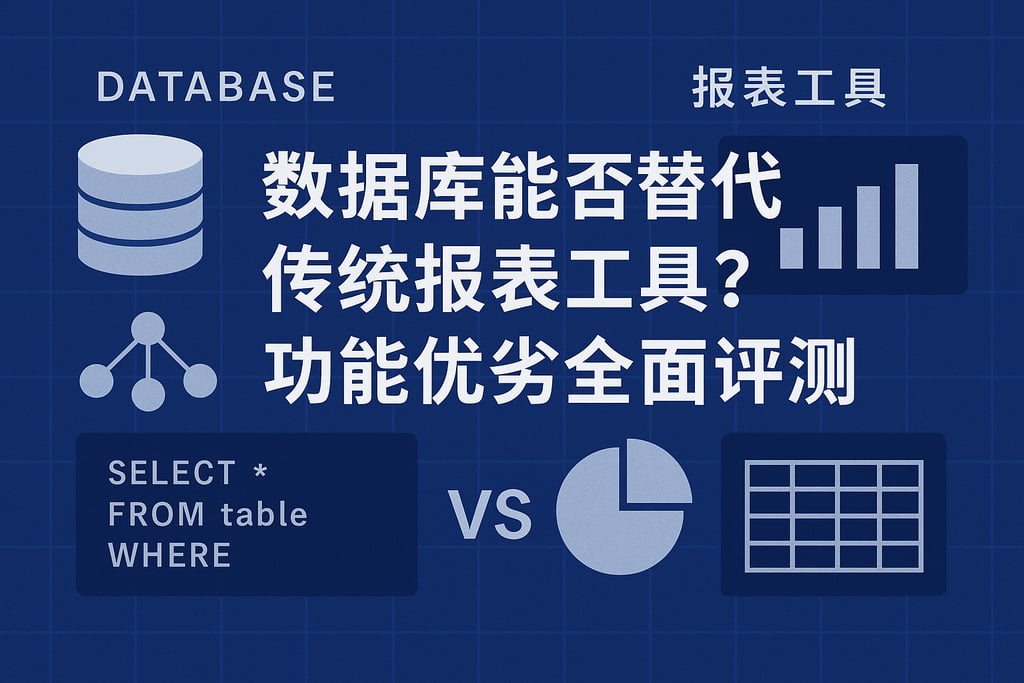 DATABASE

报表工具

数据库能否替代传统报表工具？功能优劣全面评测

SELECT *
FROM table
WHERE

VS